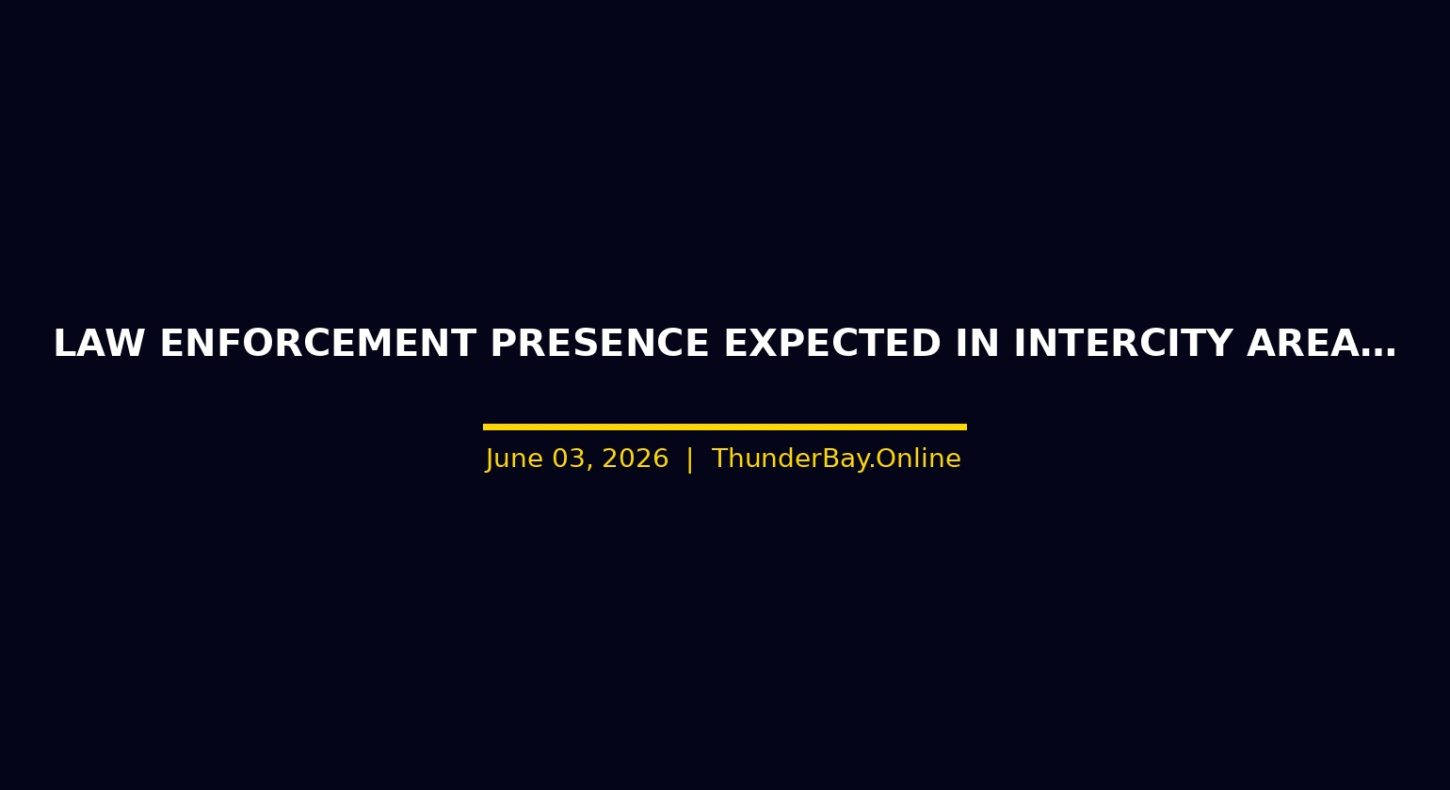 LAW ENFORCEMENT PRESENCE EXPECTED IN INTERCITY AREA…

June 03, 2026 | ThunderBay.Online